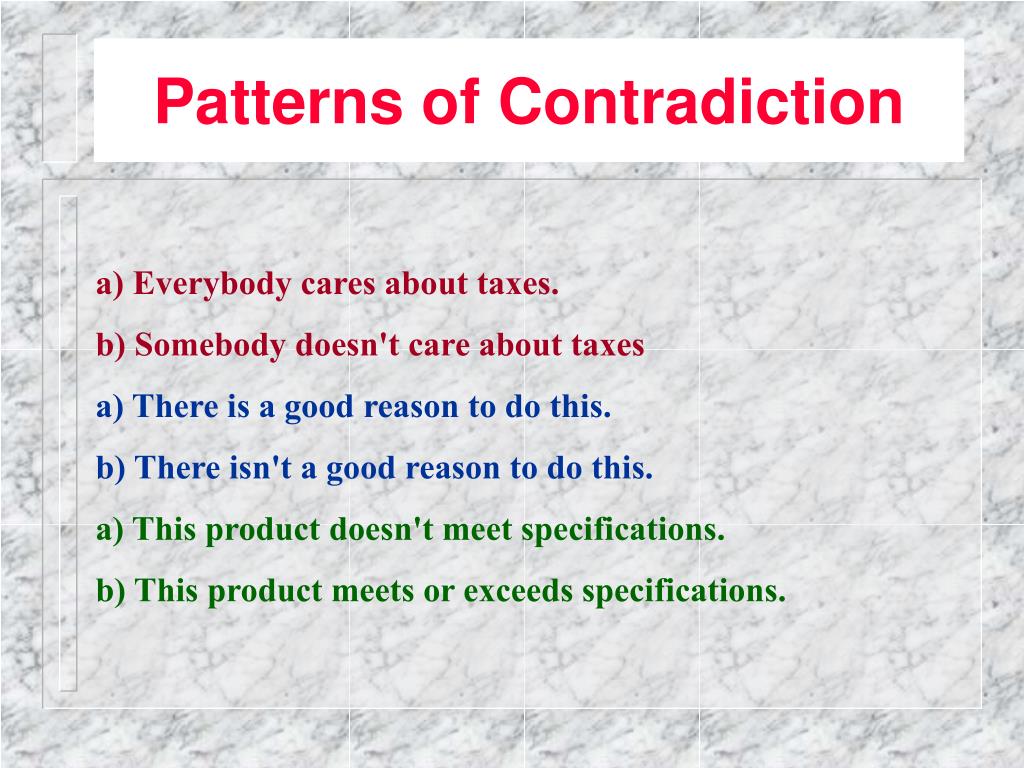 Patterns of Contradiction

a) Everybody cares about taxes.

b) Somebody doesn't care about taxes

a) There is a good reason to do this.

b) There isn't a good reason to do this.

a) This product doesn't meet specifications.

b) This product meets or exceeds specifications.